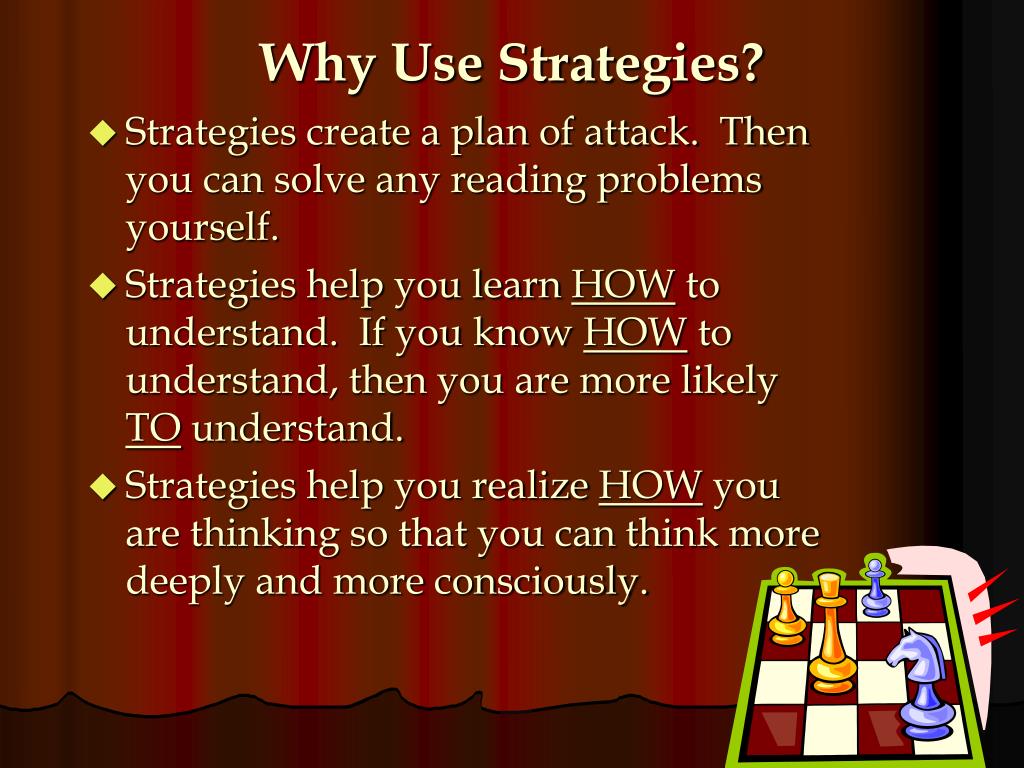 Why Use Strategies?

◆ Strategies create a plan of attack. Then you can solve any reading problems yourself.

◆ Strategies help you learn HOW to understand. If you know HOW to understand, then you are more likely TO understand.

◆ Strategies help you realize HOW you are thinking so that you can think more deeply and more consciously.